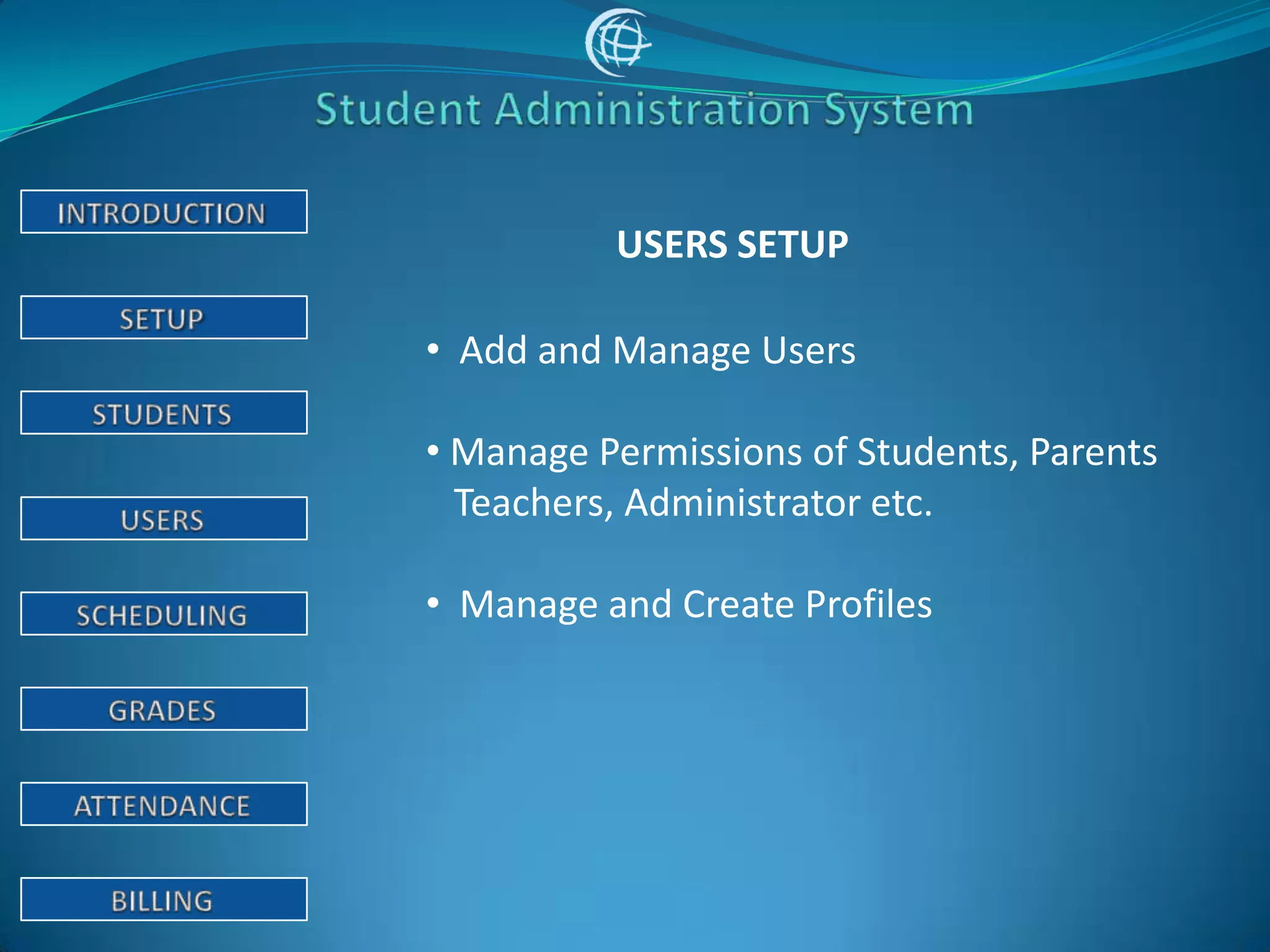 Student Administration System

INTRODUCTION

SETUP

STUDENTS

USERS

SCHEDULING

GRADES

ATTENDANCE

BILLING

USERS SETUP

• Add and Manage Users

• Manage Permissions of Students, Parents Teachers, Administrator etc.

• Manage and Create Profiles